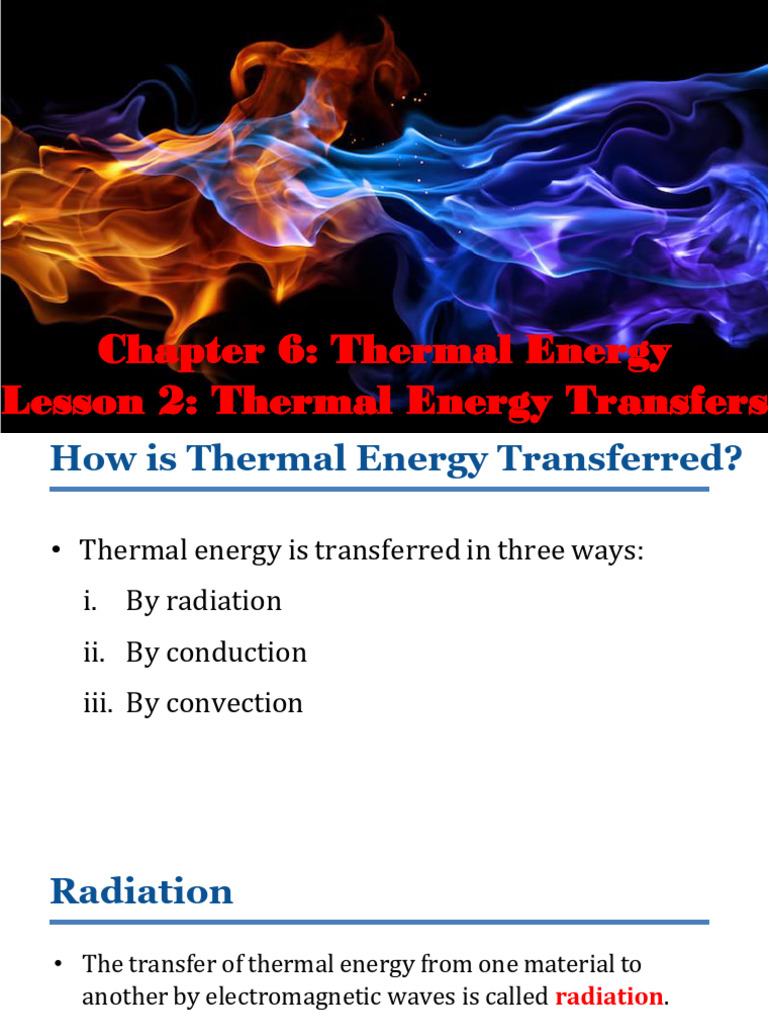 Chapter 6: Thermal Energy
Lesson 2: Thermal Energy Transfers

How is Thermal Energy Transferred?

• Thermal energy is transferred in three ways:
i. By radiation
ii. By conduction
iii. By convection

Radiation

• The transfer of thermal energy from one material to another by electromagnetic waves is called radiation.